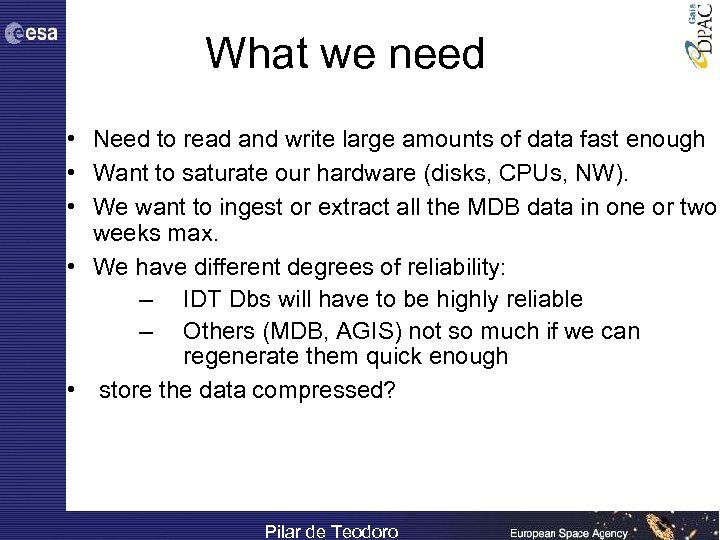 esa

Gaia DPAC

What we need

• Need to read and write large amounts of data fast enough
• Want to saturate our hardware (disks, CPUs, NW).
• We want to ingest or extract all the MDB data in one or two weeks max.
• We have different degrees of reliability:
– IDT Dbs will have to be highly reliable
– Others (MDB, AGIS) not so much if we can regenerate them quick enough
• store the data compressed?

Pilar de Teodoro

European Space Agency